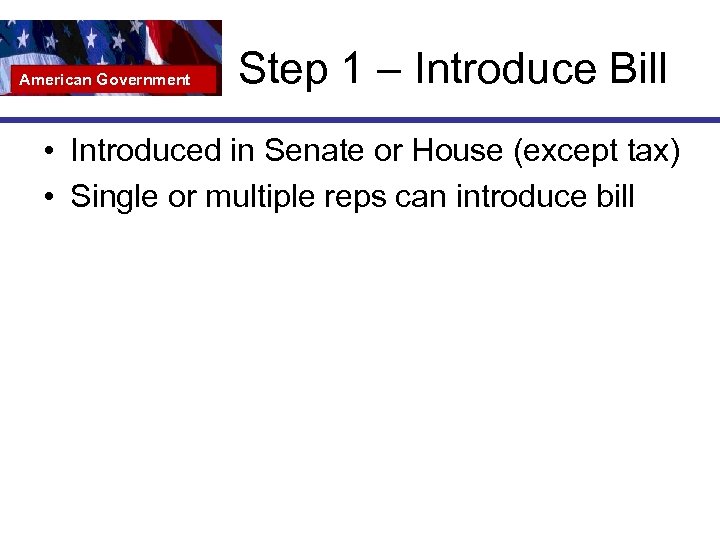 American Government

Step 1 – Introduce Bill

• Introduced in Senate or House (except tax)
• Single or multiple reps can introduce bill